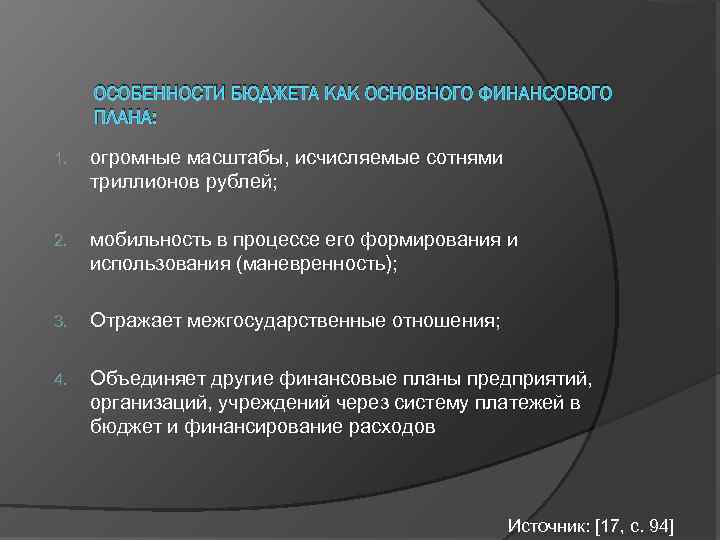 ОСОБЕННОСТИ БЮДЖЕТА КАК ОСНОВНОГО ФИНАНСОВОГО ПЛАНА:

1. огромные масштабы, исчисляемые сотнями триллионов рублей;

2. мобильность в процессе его формирования и использования (маневренность);

3. Отражает межгосударственные отношения;

4. Объединяет другие финансовые планы предприятий, организаций, учреждений через систему платежей в бюджет и финансирование расходов

Источник: [17, с. 94]